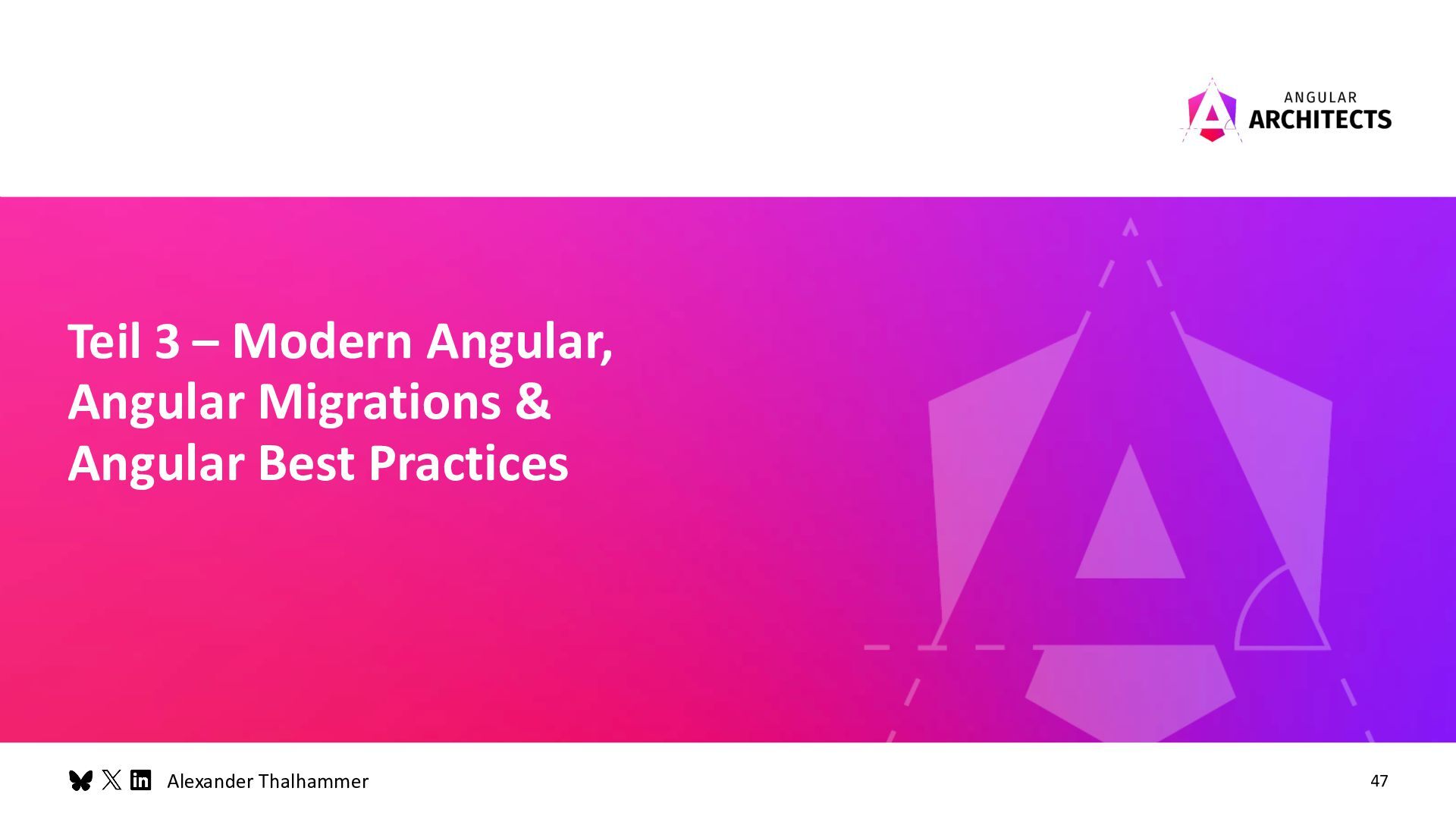 ANGULAR
ARCHITECTS

Teil 3 – Modern Angular, Angular Migrations & Angular Best Practices

Alexander Thalhammer

47